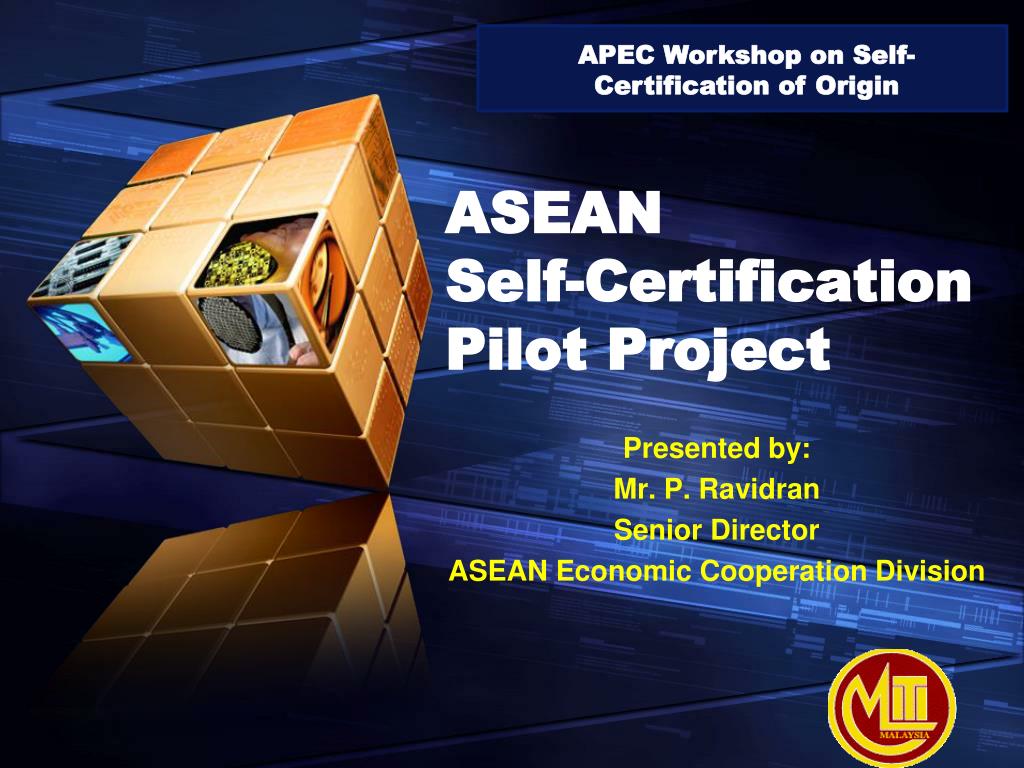 APEC Workshop on Self-Certification of Origin

ASEAN Self-Certification Pilot Project

Presented by:
Mr. P. Ravidran
Senior Director
ASEAN Economic Cooperation Division

MITI
MALAYSIA